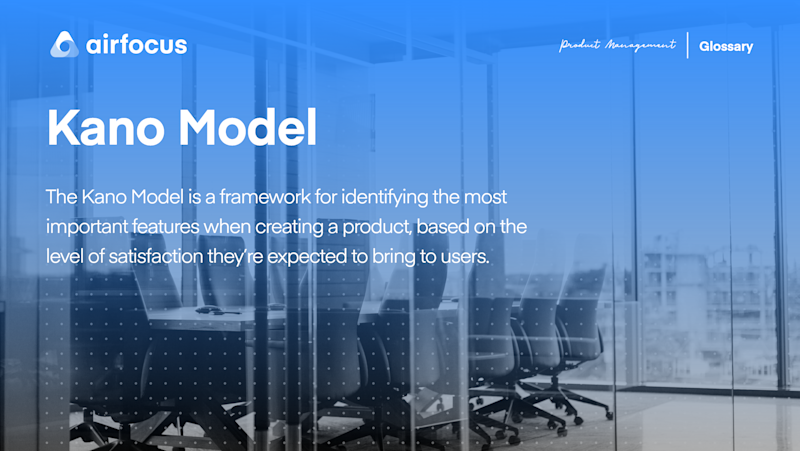 airfocus

Product Management | Glossary

Kano Model

The Kano Model is a framework for identifying the most important features when creating a product, based on the level of satisfaction they're expected to bring to users.